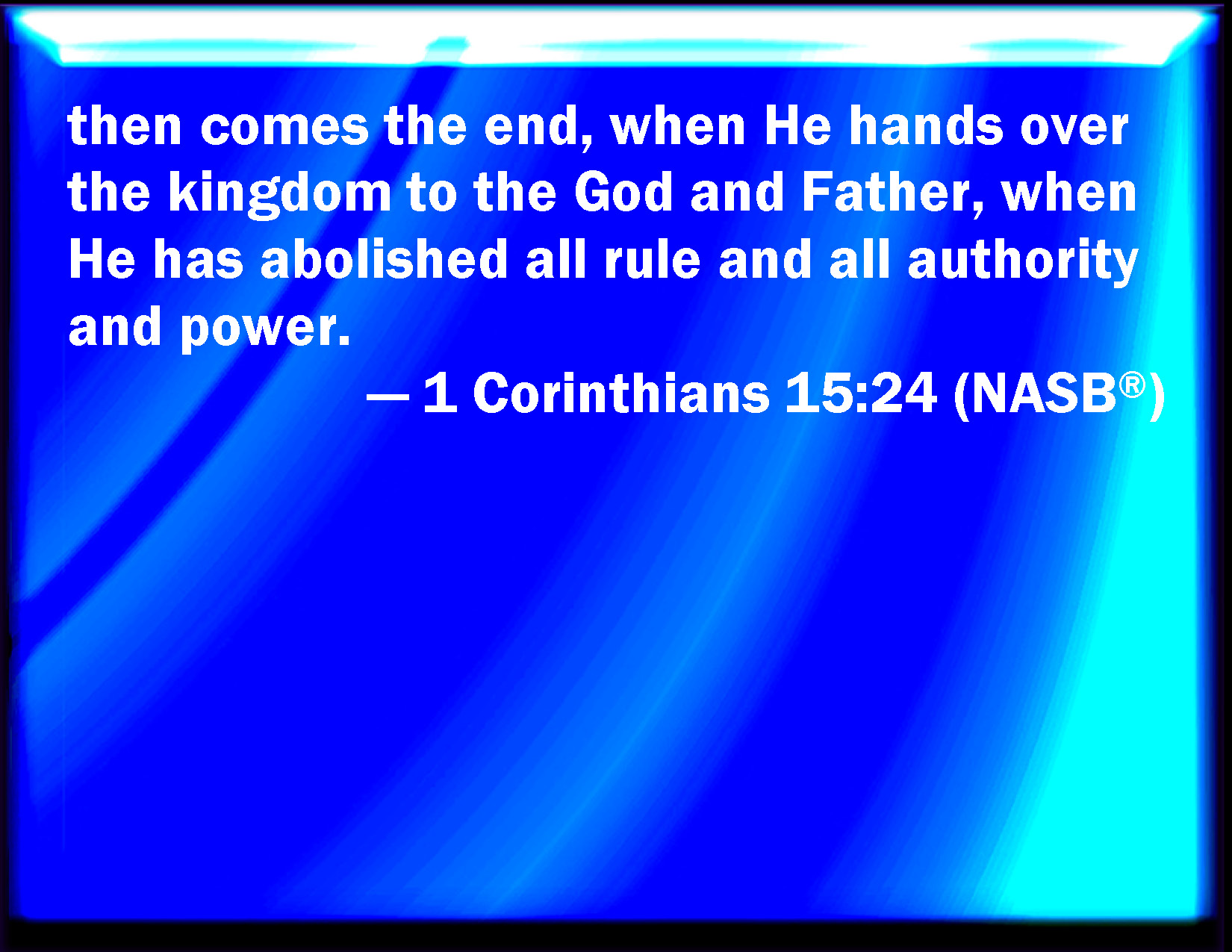 then comes the end, when He hands over the kingdom to the God and Father, when He has abolished all rule and all authority and power.

— 1 Corinthians 15:24 (NASB®)